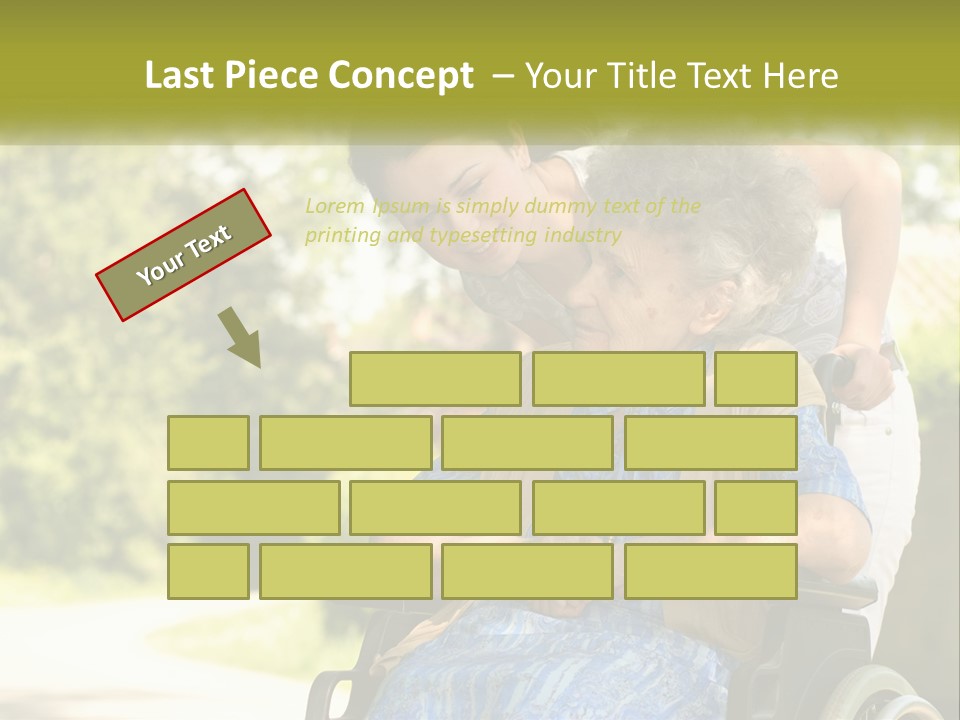 Last Piece Concept – Your Title Text Here

Your Text

Lorem Ipsum is simply dummy text of the printing and typesetting industry